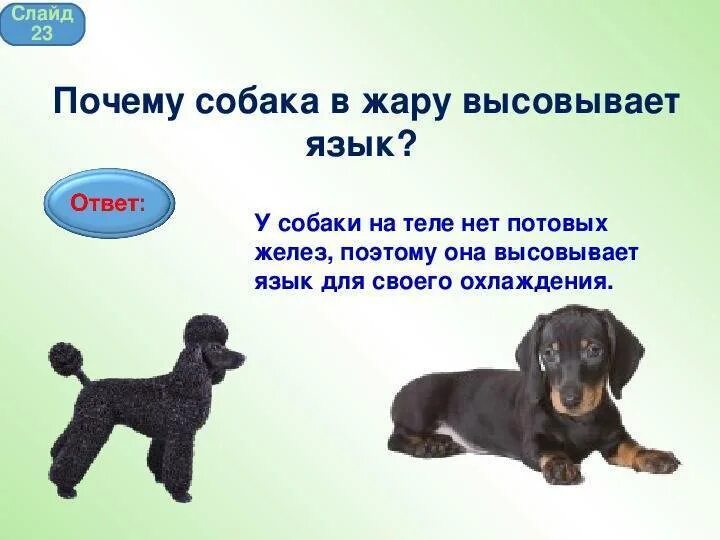 Слайд 23

Почему собака в жару высовывает язык?

Ответ:

У собаки на теле нет потовых желез, поэтому она высовывает язык для своего охлаждения.